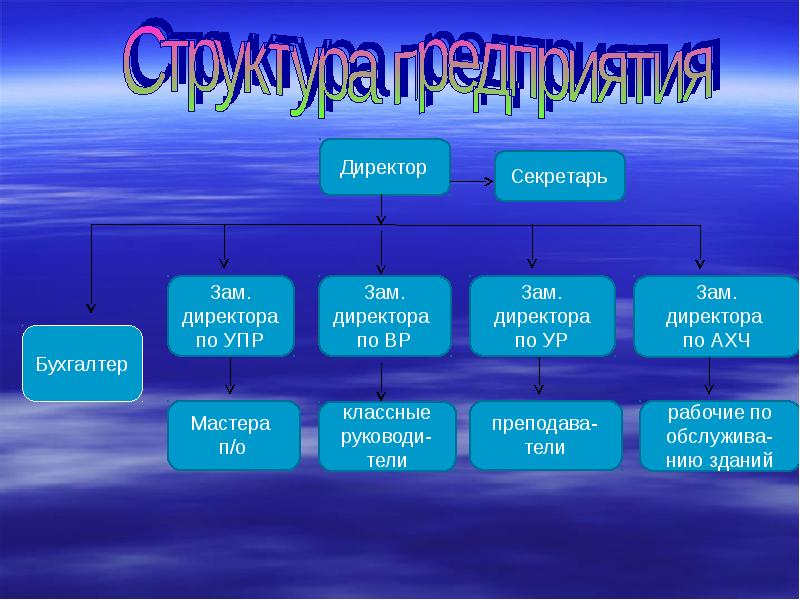 Структура предприятия

Директор

Секретарь

Бухгалтер

Зам. директора по УПР

Зам. директора по ВР

Зам. директора по УР

Зам. директора по АХЧ

Мастера п/о

классные руководители

преподаватели

рабочие по обслуживанию зданий